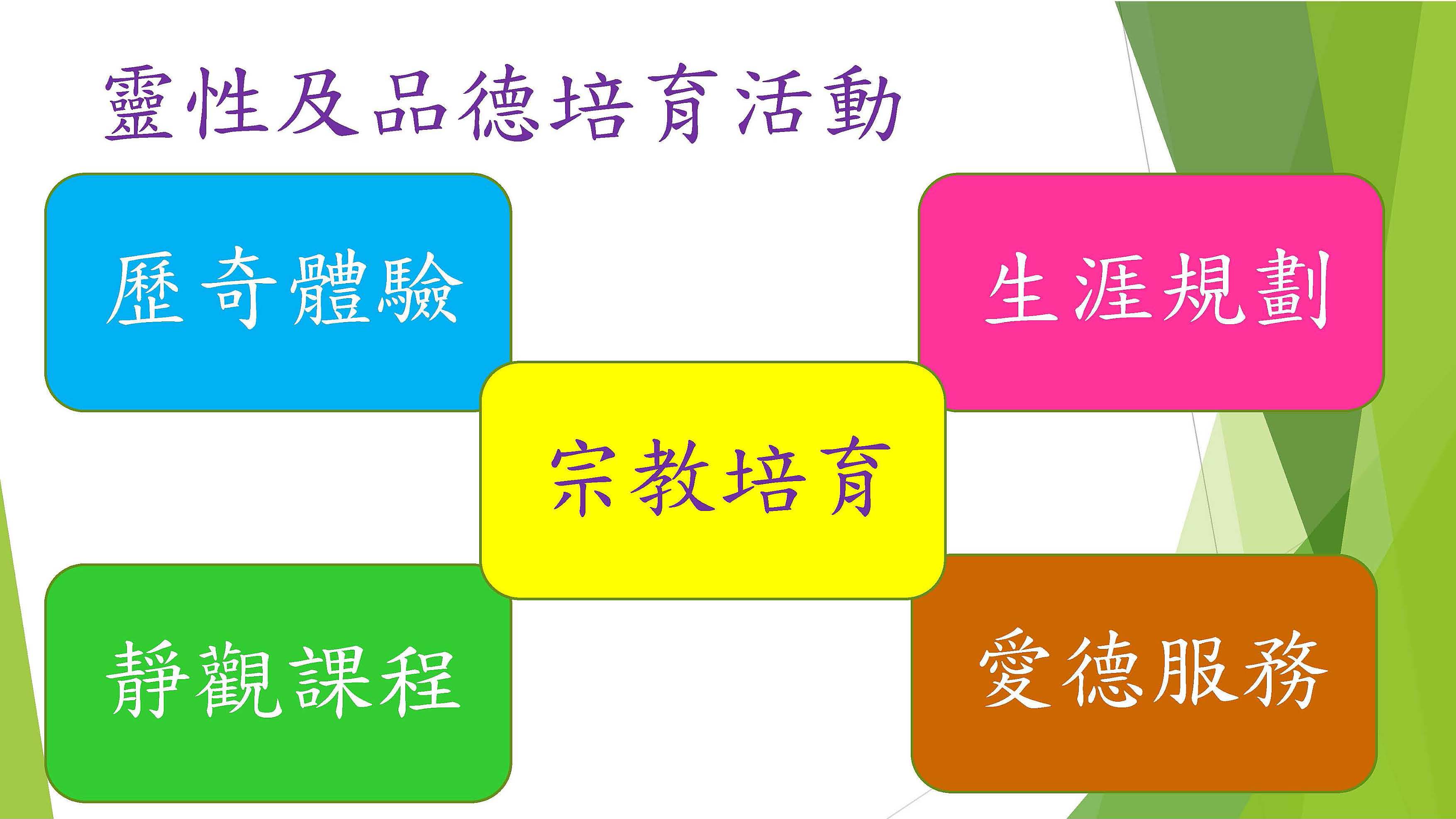 靈性及品德培育活動

歷奇體驗

生涯規劃

宗教培育

靜觀課程

愛德服務